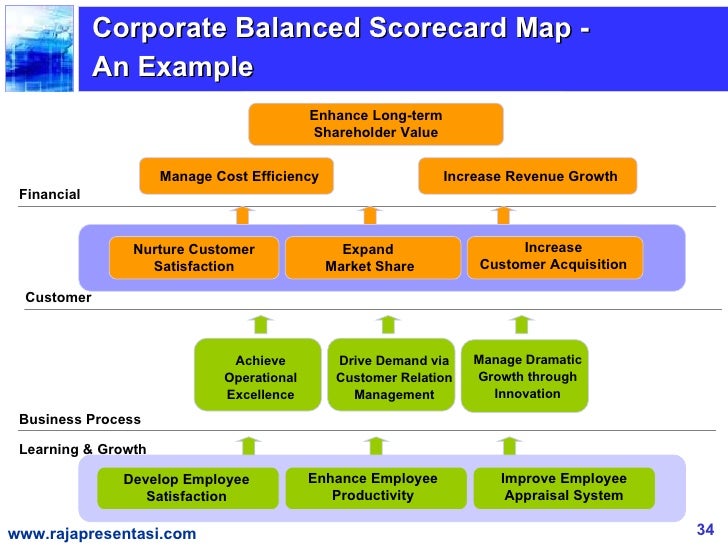 Corporate Balanced Scorecard Map - An Example

Enhance Long-term Shareholder Value

Manage Cost Efficiency

Increase Revenue Growth

Financial

Nurture Customer Satisfaction

Expand Market Share

Increase Customer Acquisition

Customer

Achieve Operational Excellence

Drive Demand via Customer Relation Management

Manage Dramatic Growth through Innovation

Business Process

Learning & Growth

Develop Employee Satisfaction

Enhance Employee Productivity

Improve Employee Appraisal System

www.rajapresentasi.com

34